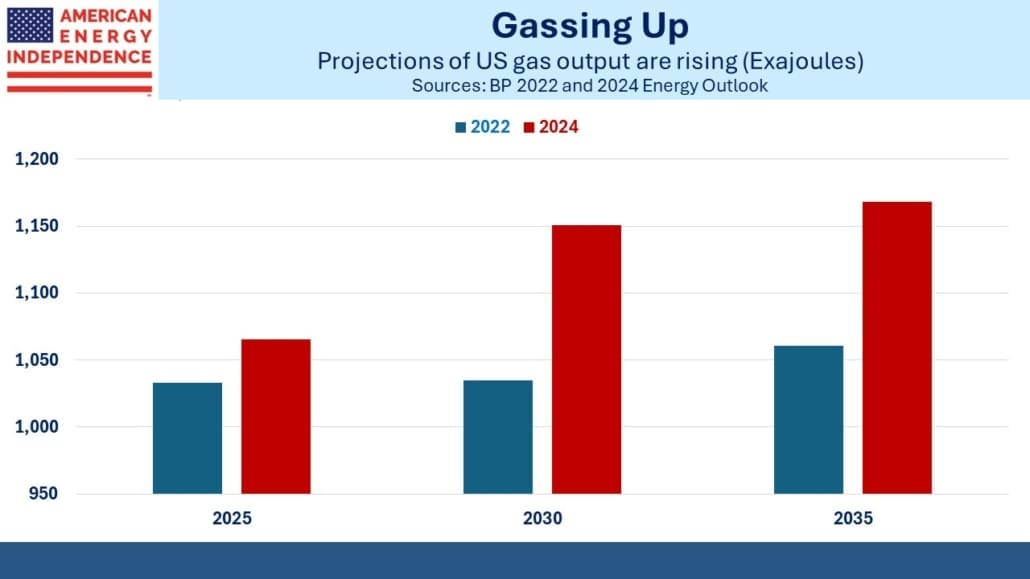 AMERICAN ENERGY INDEPENDENCE

Gassing Up
Projections of US gas output are rising (Exajoules)
Sources: BP 2022 and 2024 Energy Outlook

2022 2024

1,200
1,150
1,100
1,050
1,000
950

2025 2030 2035